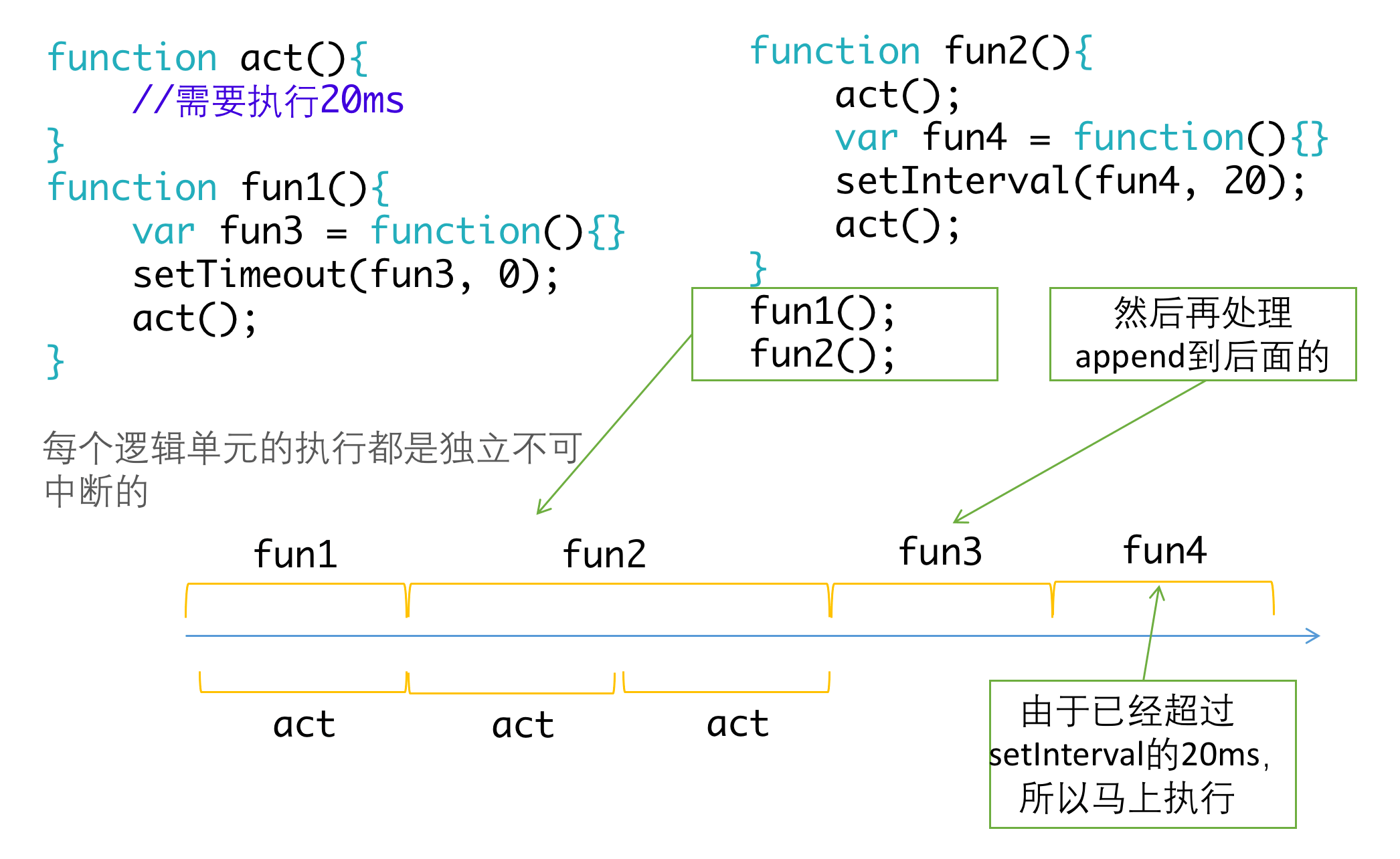 function act(){
    //需要执行20ms
}
function fun1(){
    var fun3 = function(){}
    setTimeout(fun3, 0);
    act();
}

function fun2(){
    act();
    var fun4 = function(){}
    setInterval(fun4, 20);
    act();
}

fun1();
fun2();

然后再处理append到后面的

每个逻辑单元的执行都是独立不可中断的

fun1

fun2

fun3

fun4

act

act

act

由于已经超过setInterval的20ms，所以马上执行